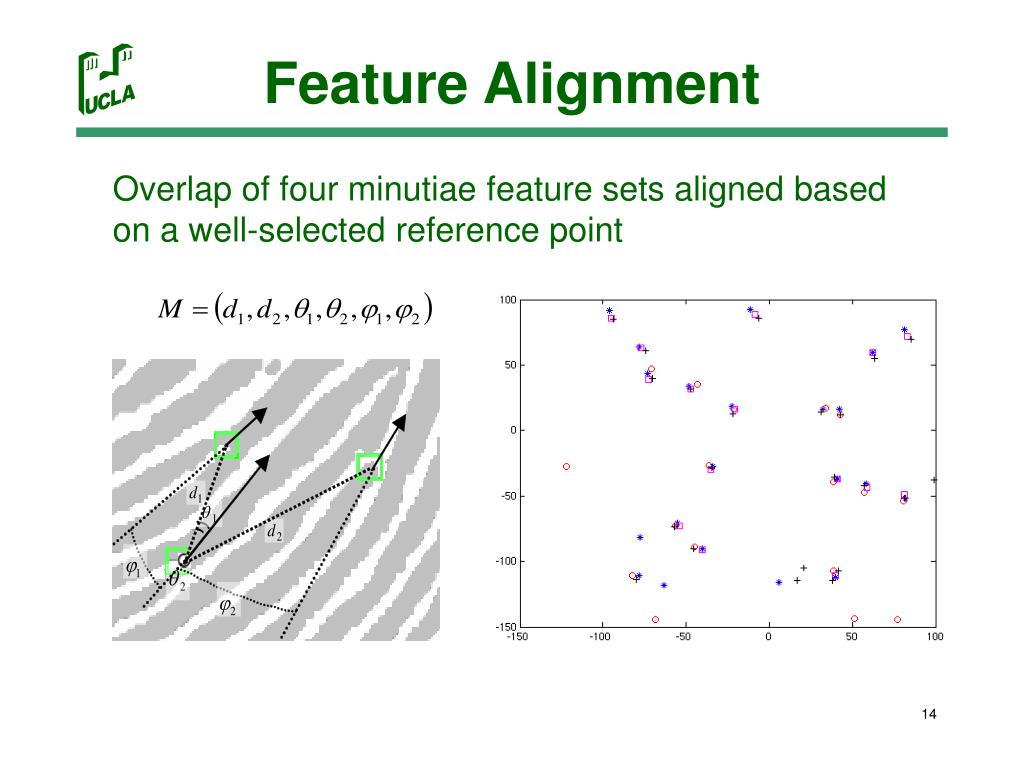 UCLA

Feature Alignment

Overlap of four minutiae feature sets aligned based on a well-selected reference point

$M = (d_1, d_2, \theta_1, \theta_2, \varphi_1, \varphi_2)$

$d_1$
$\theta_1$
$d_2$
$\varphi_1$
$\theta_2$
$\varphi_2$

100
50
0
-50
-100
-150
-150
-100
-50
0
50
100

14